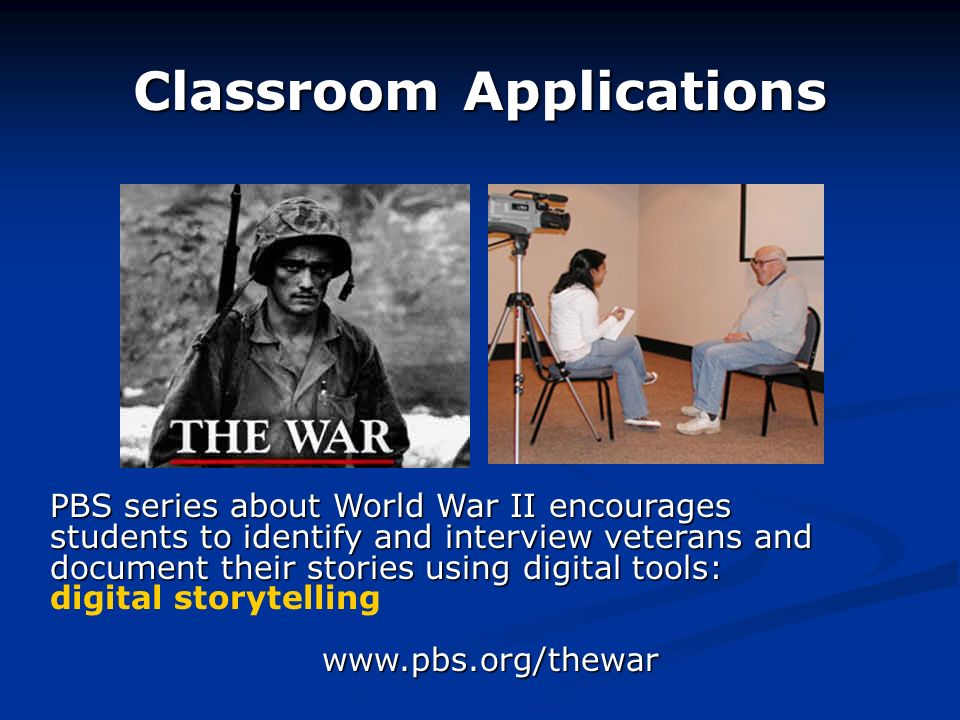 Classroom Applications

THE WAR

PBS series about World War II encourages students to identify and interview veterans and document their stories using digital tools: digital storytelling

www.pbs.org/thewar